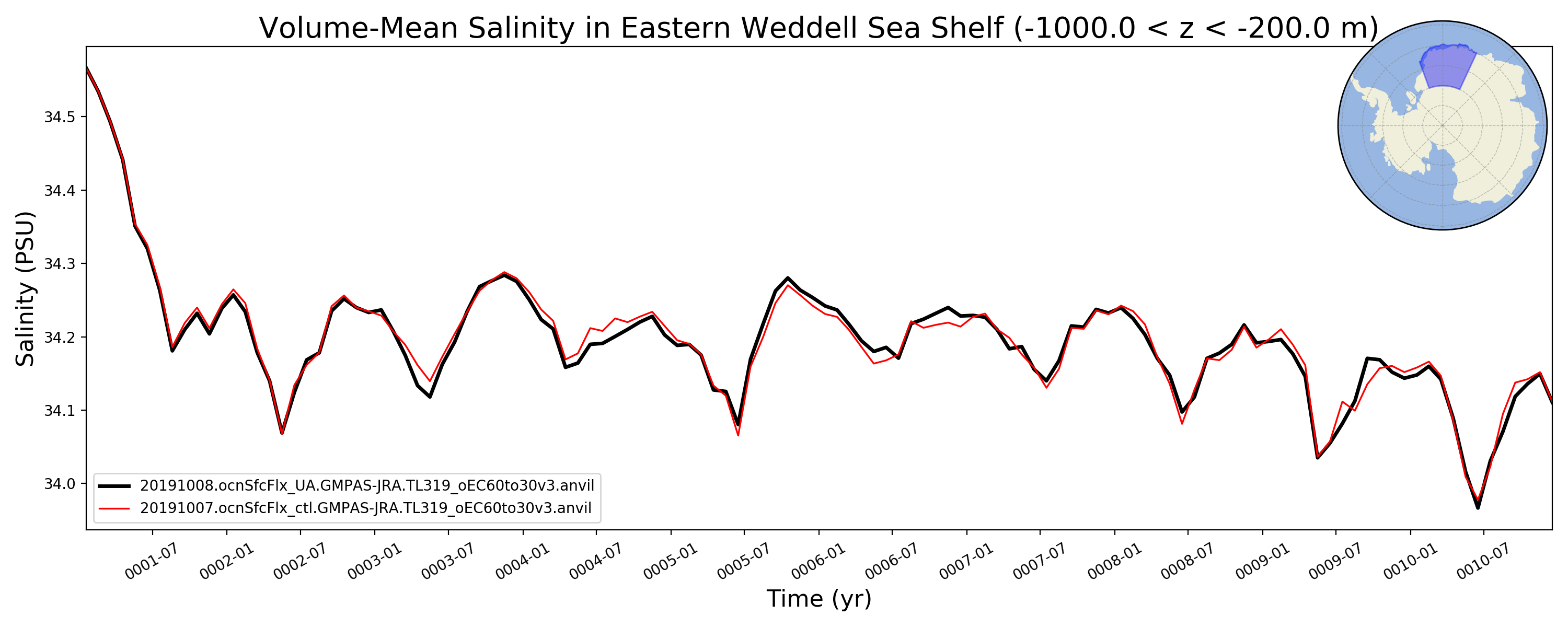 Volume-Mean Salinity in Eastern Weddell Sea Shelf (-1000.0 < z < -200.0 m)

Salinity (PSU)

34.5
34.4
34.3
34.2
34.1
34.0

20191008.ocnSfcFlx_UA.GMPAS-JRA.TL319_oEC60to30v3.anvil
20191007.ocnSfcFlx_ctl.GMPAS-JRA.TL319_oEC60to30v3.anvil

0001-07
0002-01
0002-07
0003-01
0003-07
0004-01
0004-07
0005-01
0005-07
0006-01
0006-07
0007-01
0007-07
0008-01
0008-07
0009-01
0009-07
0010-01
0010-07

Time (yr)